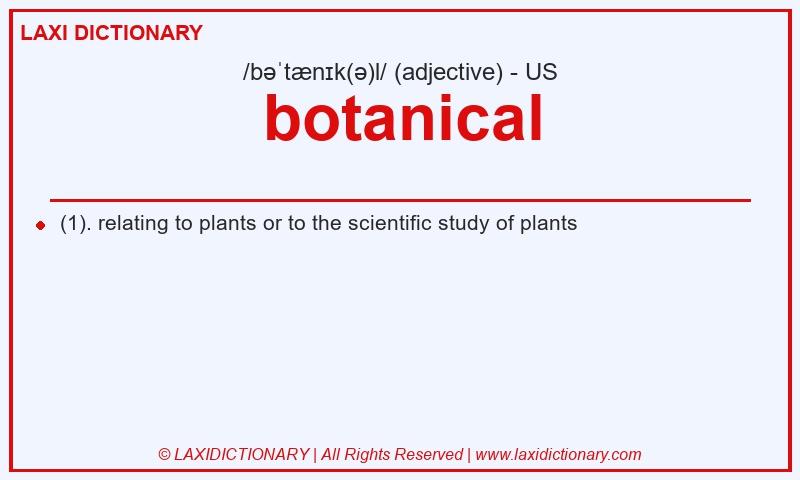 LAXI DICTIONARY

/bəˈtænɪk(ə)l/ (adjective) - US

botanical

(1). relating to plants or to the scientific study of plants

© LAXIDICTIONARY | All Rights Reserved | www.laxidictionary.com